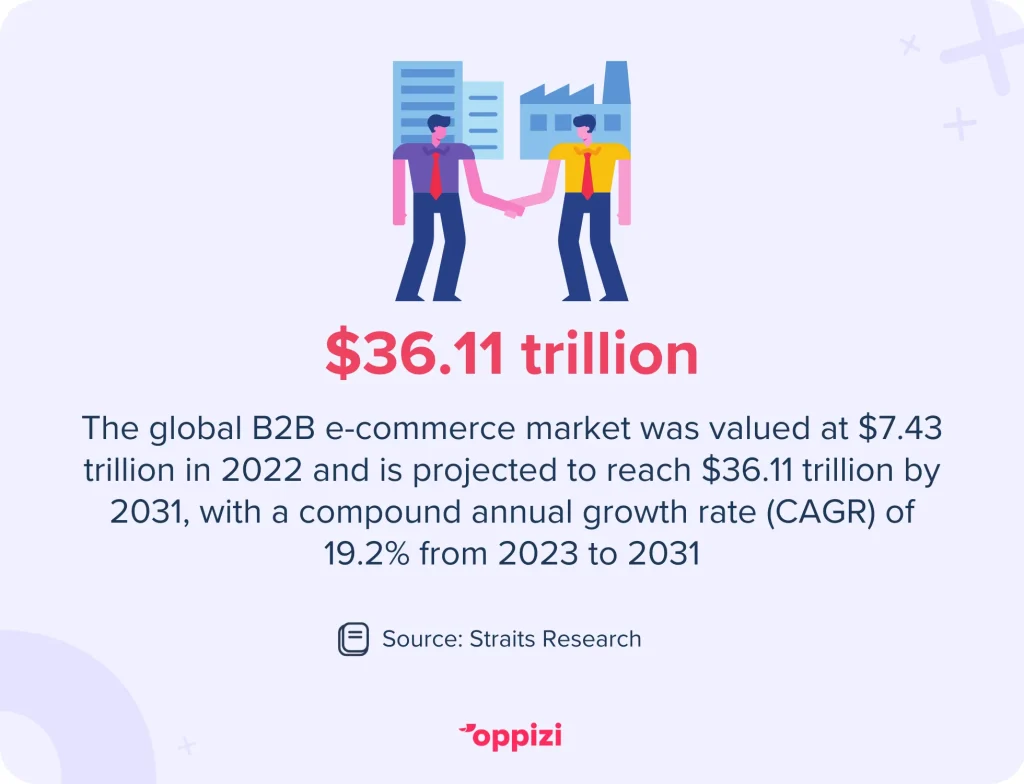 \$36.11 trillion

The global B2B e-commerce market was valued at \$7.43 trillion in 2022 and is projected to reach \$36.11 trillion by 2031, with a compound annual growth rate (CAGR) of 19.2% from 2023 to 2031

Source: Straits Research

oppizi